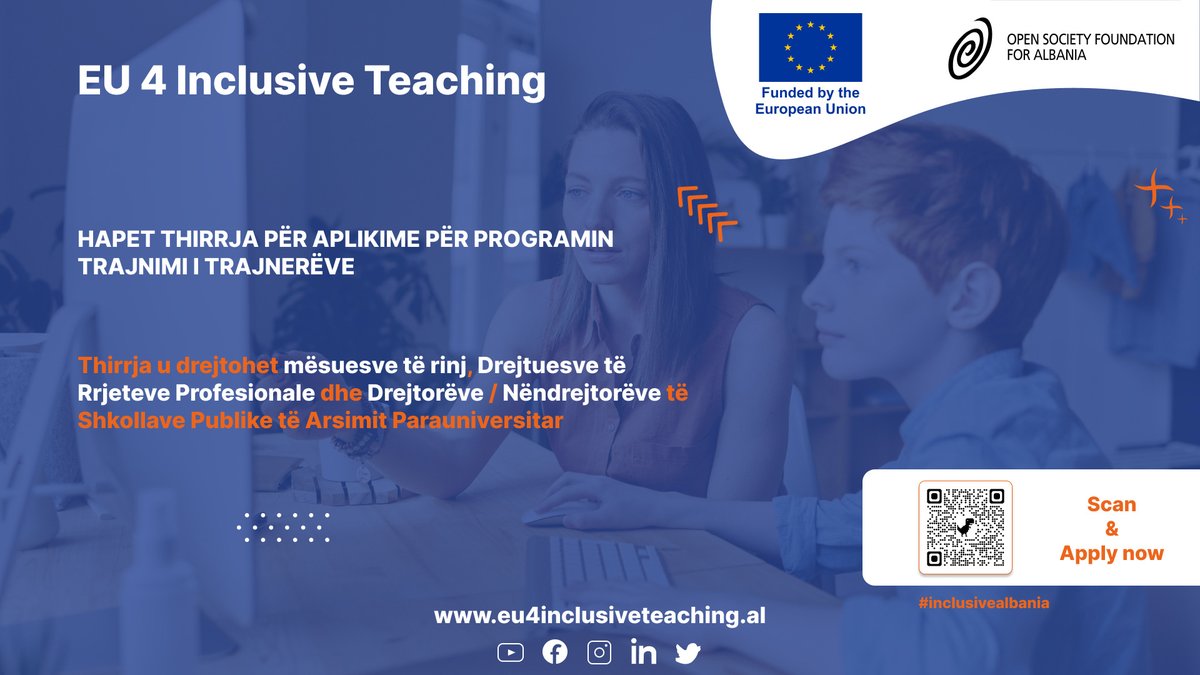 EU 4 Inclusive Teaching

Funded by the European Union

OPEN SOCIETY FOUNDATION FOR ALBANIA

HAPET THIRRJA PËR APLIKIME PËR PROGRAMIN TRAJNIMI I TRAJNERËVE

Thirrja u drejtohet mësuesve të rinj, Drejtuesve të Rrjeteve Profesionale dhe Drejtorëve / Nëndrejtorëve të Shkollave Publike të Arsimit Parauniversitar

Scan & Apply now

#inclusivealbania

www.eu4inclusiveteaching.al